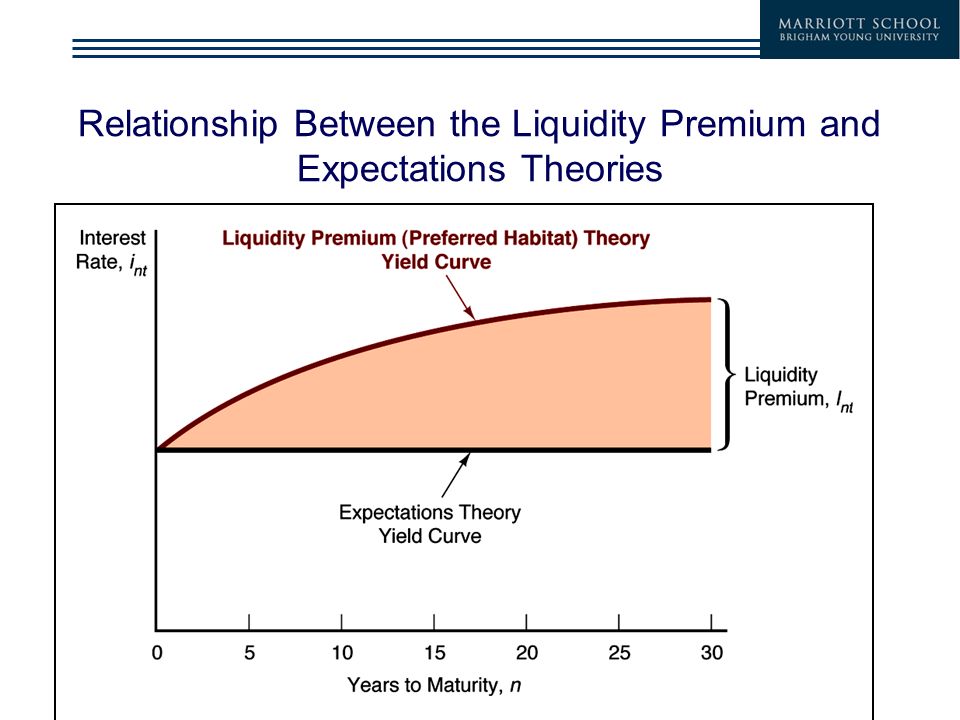 MARRIOTT SCHOOL
BRIGHAM YOUNG UNIVERSITY

Relationship Between the Liquidity Premium and Expectations Theories

Interest Rate, $i_{nt}$

Liquidity Premium (Preferred Habitat) Theory Yield Curve

Liquidity Premium, $l_{nt}$

Expectations Theory Yield Curve

0 5 10 15 20 25 30

Years to Maturity, $n$